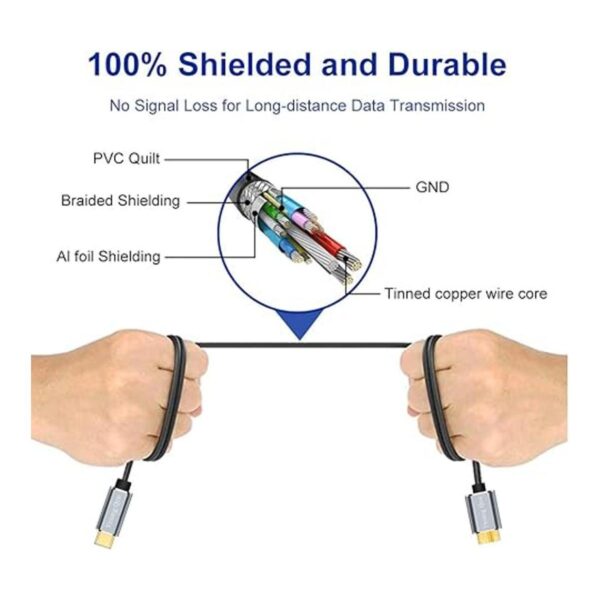 100% Shielded and Durable

No Signal Loss for Long-distance Data Transmission

PVC Quilt

Braided Shielding

Al foil Shielding

GND

Tinned copper wire core